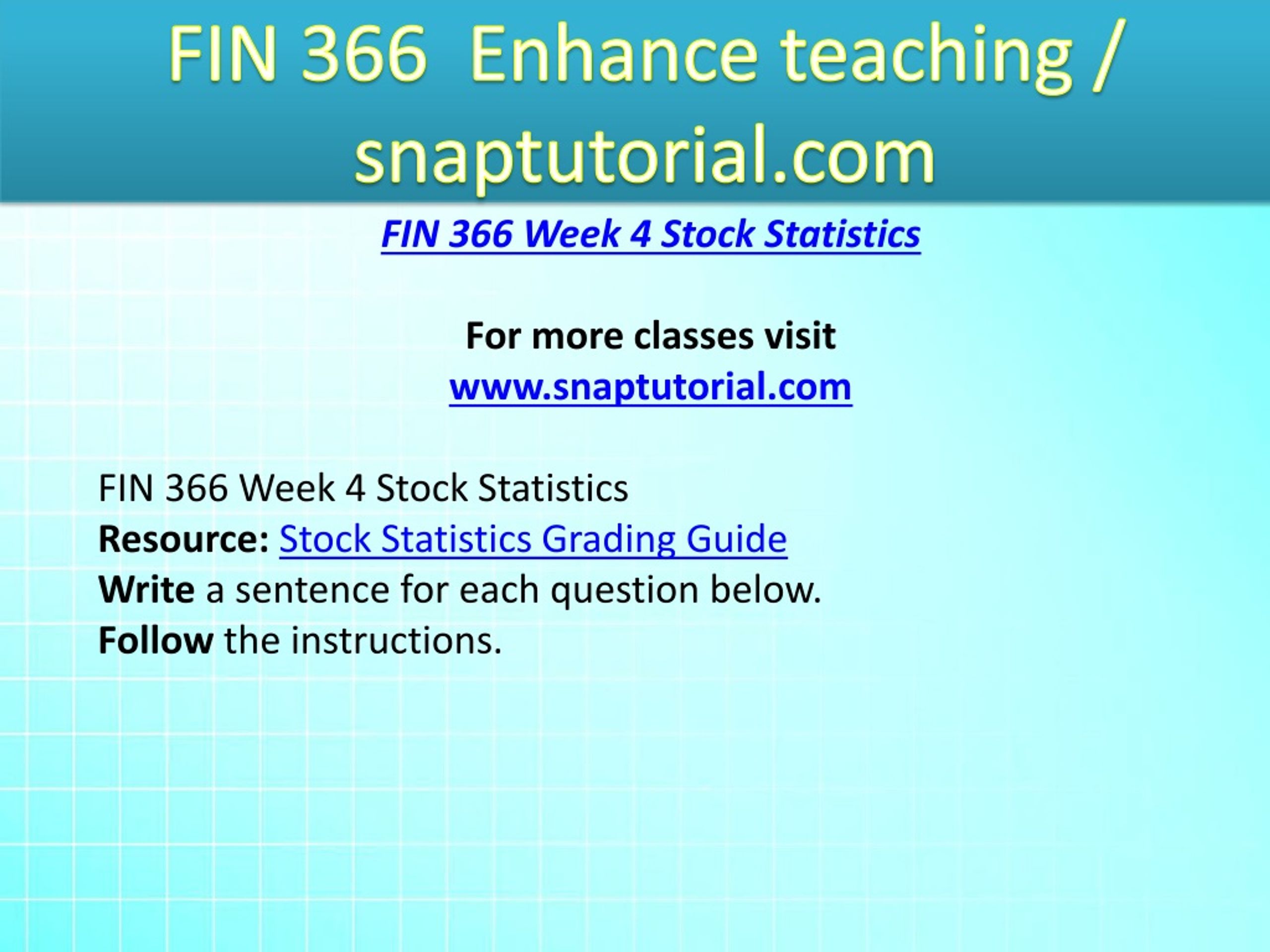 FIN 366 Enhance teaching / snaptutorial.com

FIN 366 Week 4 Stock Statistics

For more classes visit
www.snaptutorial.com

FIN 366 Week 4 Stock Statistics
Resource: Stock Statistics Grading Guide
Write a sentence for each question below.
Follow the instructions.